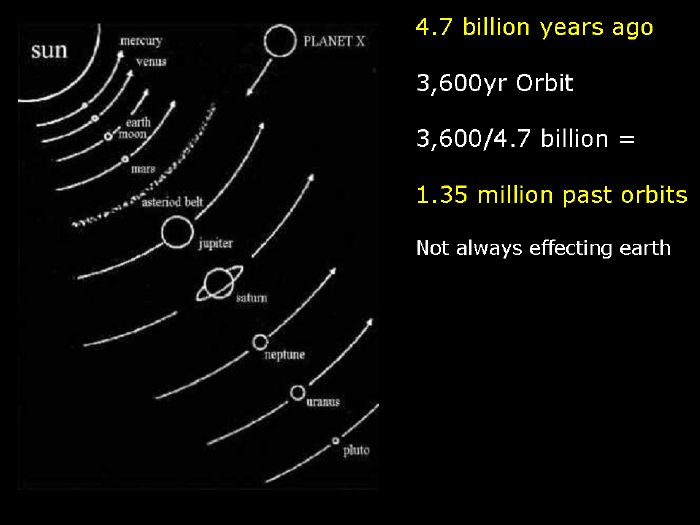 sun
mercury
venus
earth
moon
mars
asteriod belt
jupiter
saturn
neptune
uranus
pluto
PLANET X

4.7 billion years ago

3,600yr Orbit

3,600/4.7 billion =

1.35 million past orbits

Not always effecting earth